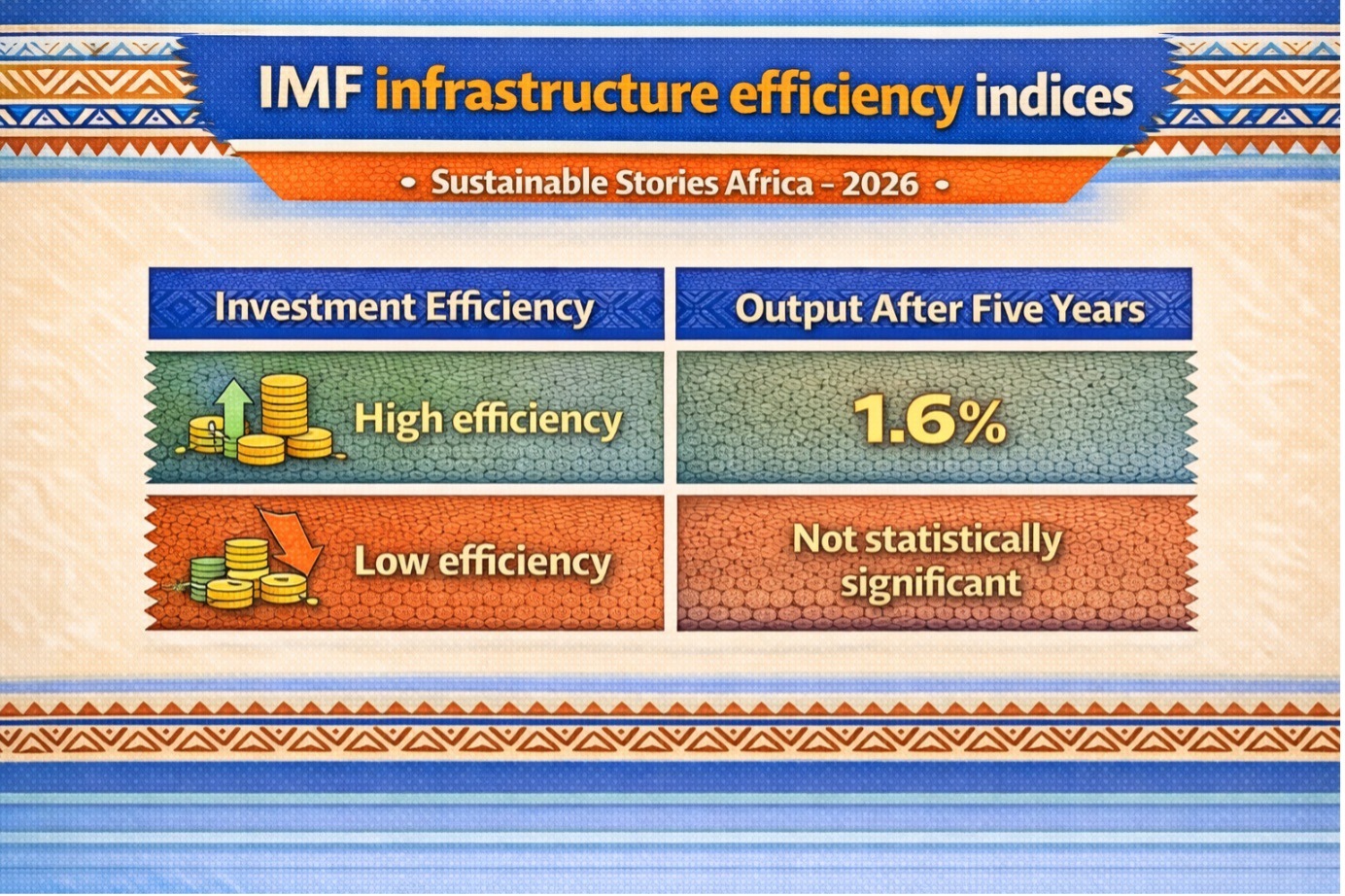 IMF infrastructure efficiency indices

• Sustainable Stories Africa – 2026 •

| Investment Efficiency | Output After Five Years |
|---|---|
| High efficiency | 1.6% |
| Low efficiency | Not statistically significant |